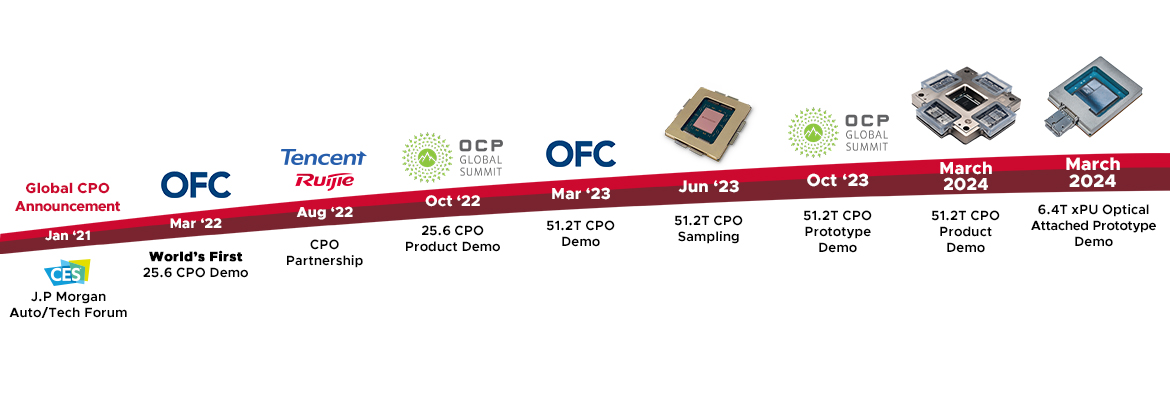 Global CPO Announcement

Jan '21

CES

J.P Morgan Auto/Tech Forum

OFC

Mar '22

World's First 25.6 CPO Demo

Tencent

Ruijie

Aug '22

CPO Partnership

OCP GLOBAL SUMMIT

Oct '22

25.6 CPO Product Demo

OFC

Mar '23

51.2T CPO Demo

Jun '23

51.2T CPO Sampling

OCP GLOBAL SUMMIT

Oct '23

51.2T CPO Prototype Demo

March 2024

51.2T CPO Product Demo

March 2024

6.4T xPU Optical Attached Prototype Demo